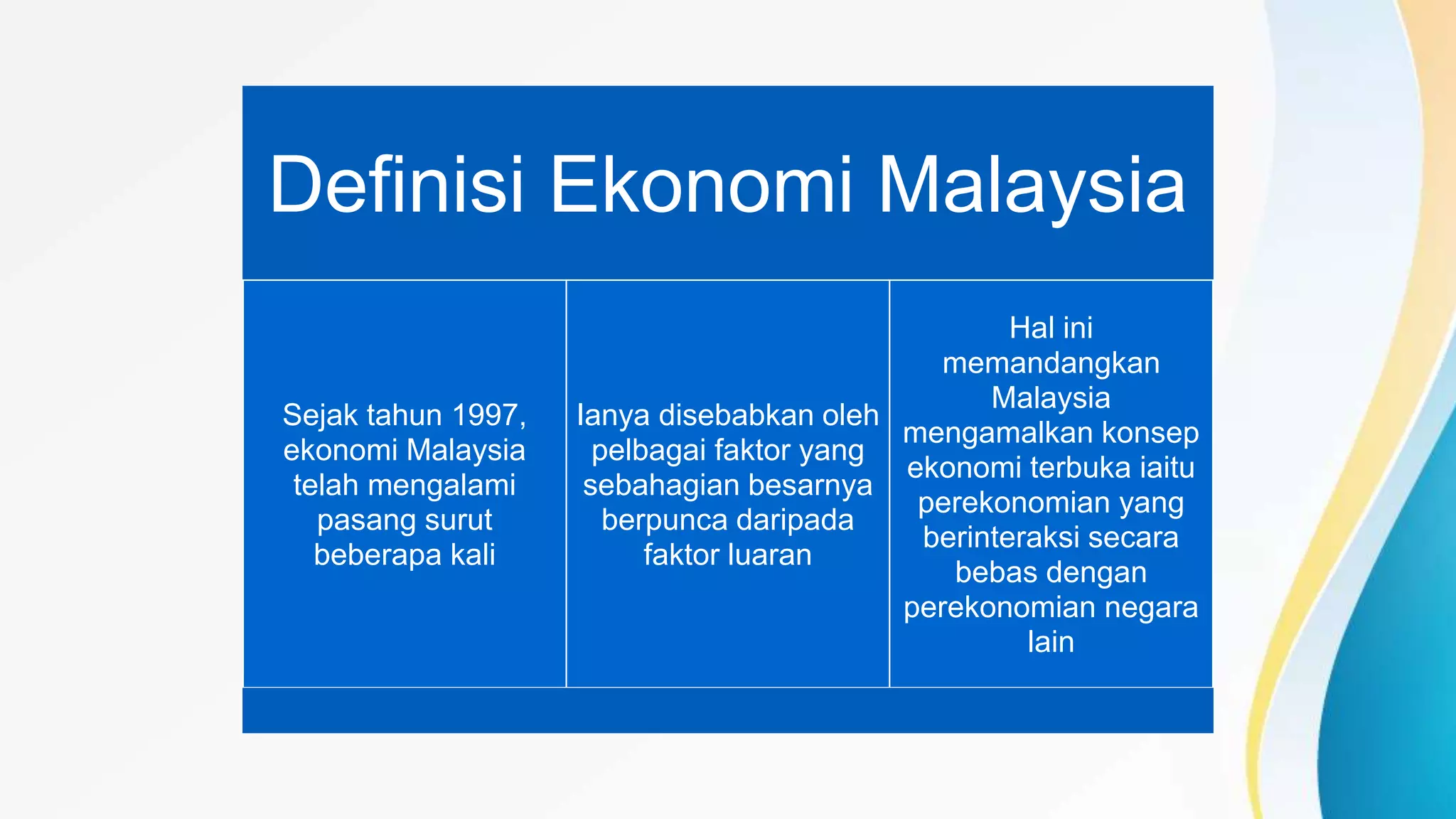 Definisi Ekonomi Malaysia

Sejak tahun 1997, ekonomi Malaysia telah mengalami pasang surut beberapa kali

Ianya disebabkan oleh pelbagai faktor yang sebahagian besarnya berpunca daripada faktor luaran

Hal ini memandangkan Malaysia mengamalkan konsep ekonomi terbuka iaitu perekonomian yang berinteraksi secara bebas dengan perekonomian negara lain